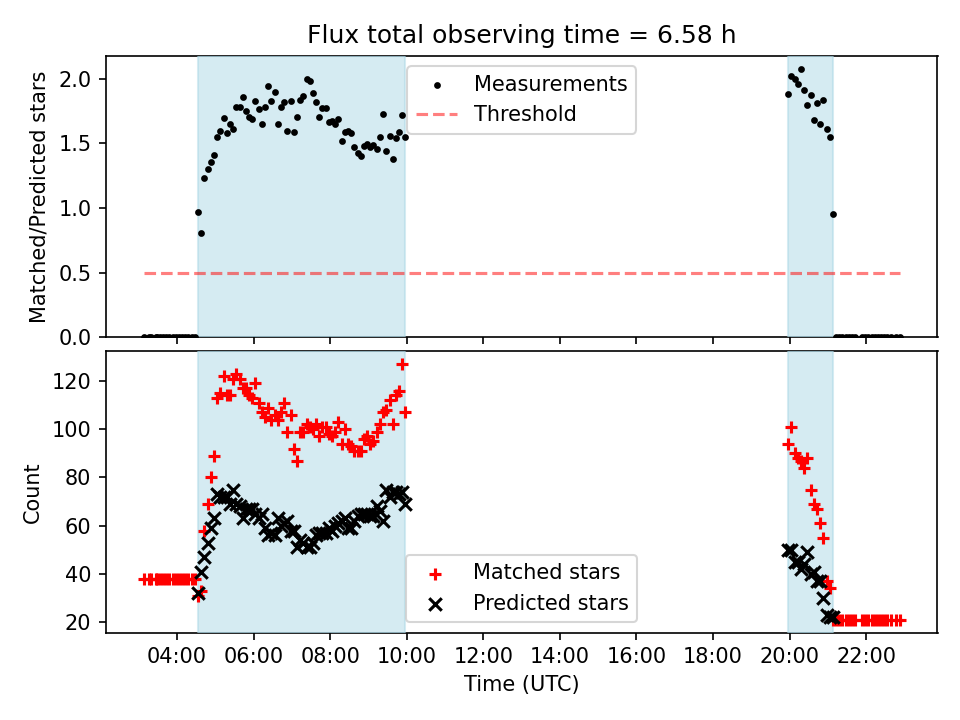 Flux total observing time = 6.58 h

Matched/Predicted stars

2.0
1.5
1.0
0.5
0.0

Measurements
Threshold

Count

120
100
80
60
40
20

Matched stars
Predicted stars

04:00 06:00 08:00 10:00 12:00 14:00 16:00 18:00 20:00 22:00

Time (UTC)